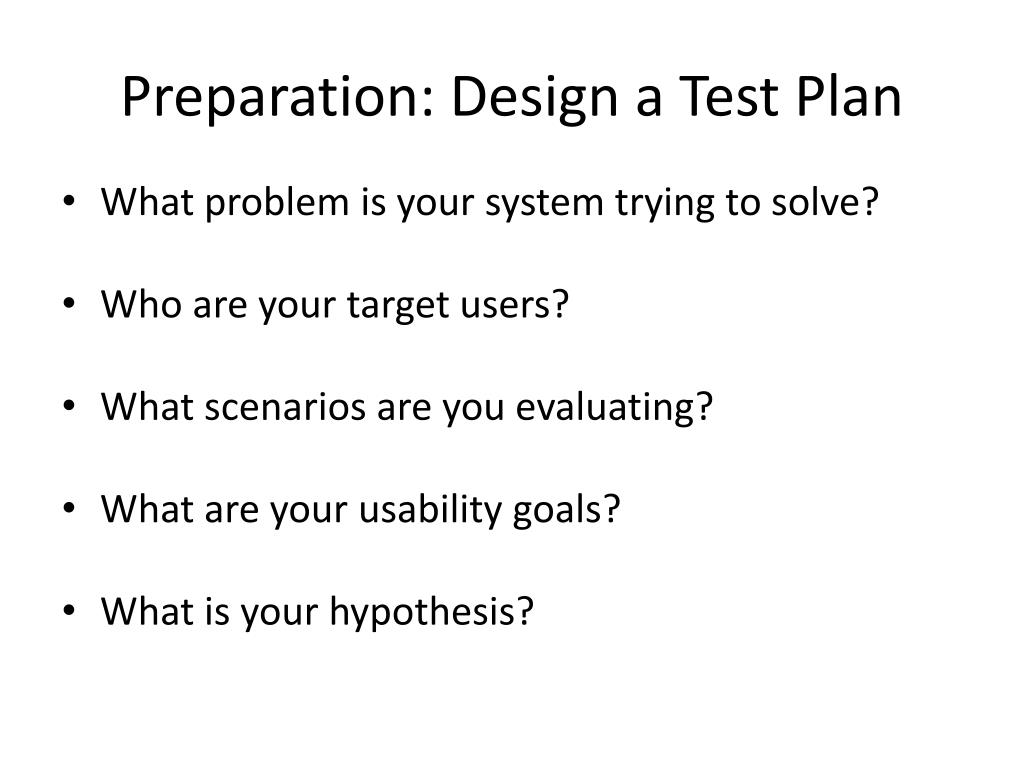 Preparation: Design a Test Plan

• What problem is your system trying to solve?

• Who are your target users?

• What scenarios are you evaluating?

• What are your usability goals?

• What is your hypothesis?